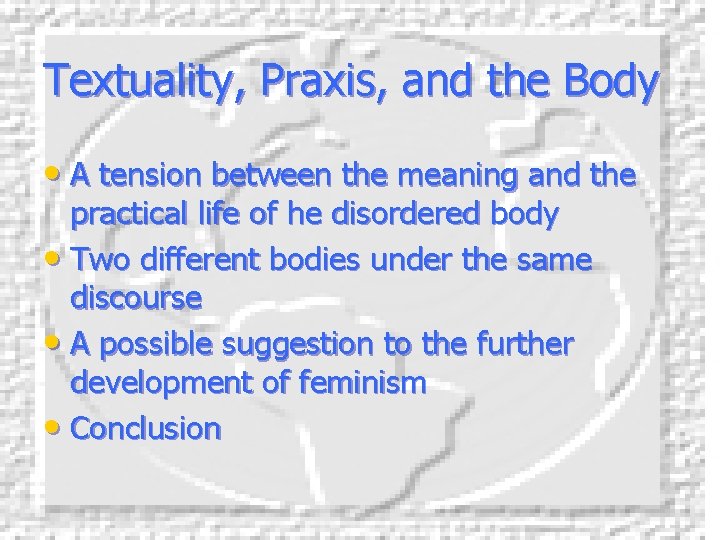 Textuality, Praxis, and the Body

• A tension between the meaning and the practical life of he disordered body
• Two different bodies under the same discourse
• A possible suggestion to the further development of feminism
• Conclusion